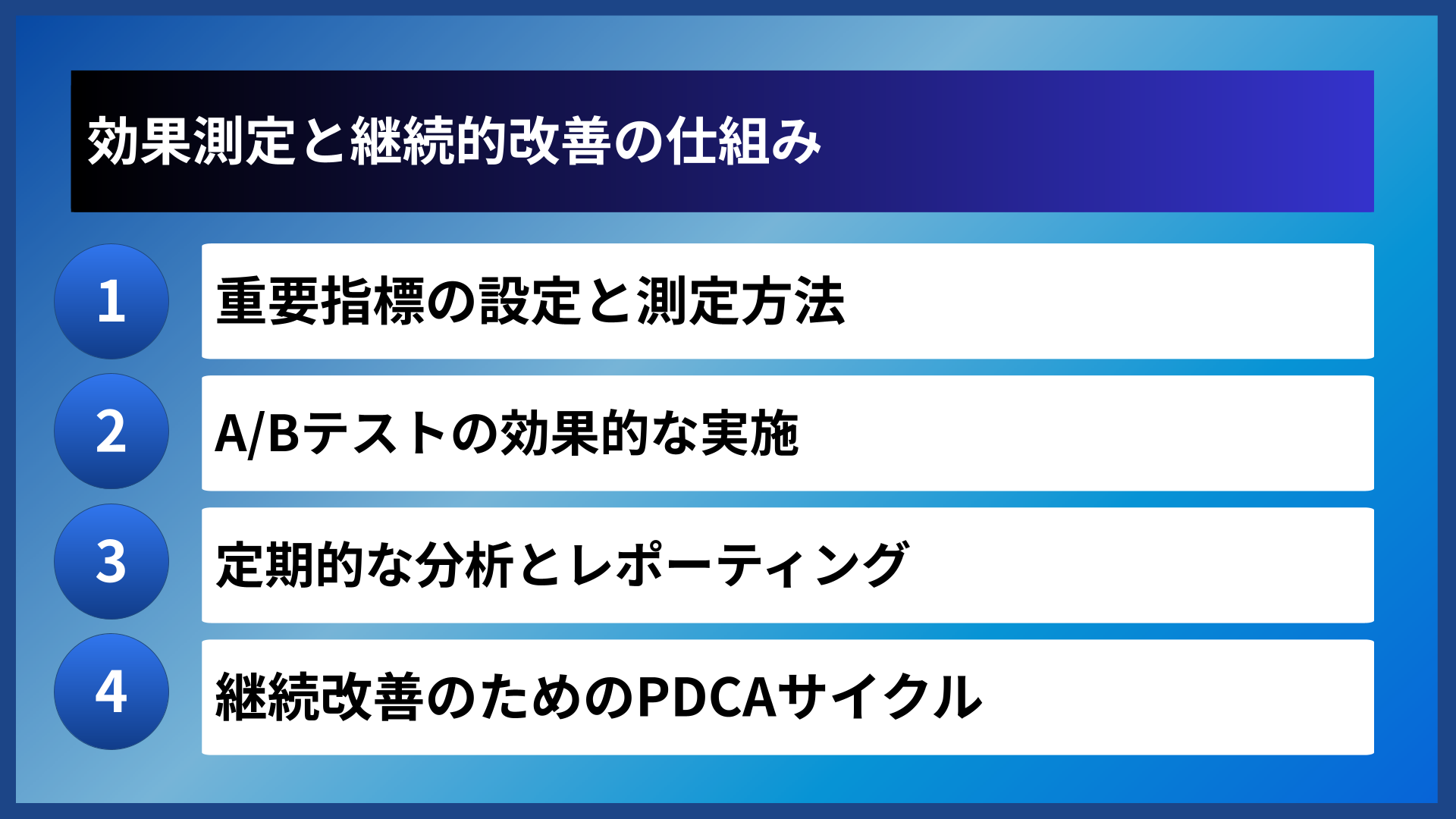 効果測定と継続的改善の仕組み

1
重要指標の設定と測定方法

2
A/Bテストの効果的な実施

3
定期的な分析とレポーティング

4
継続改善のためのPDCAサイクル